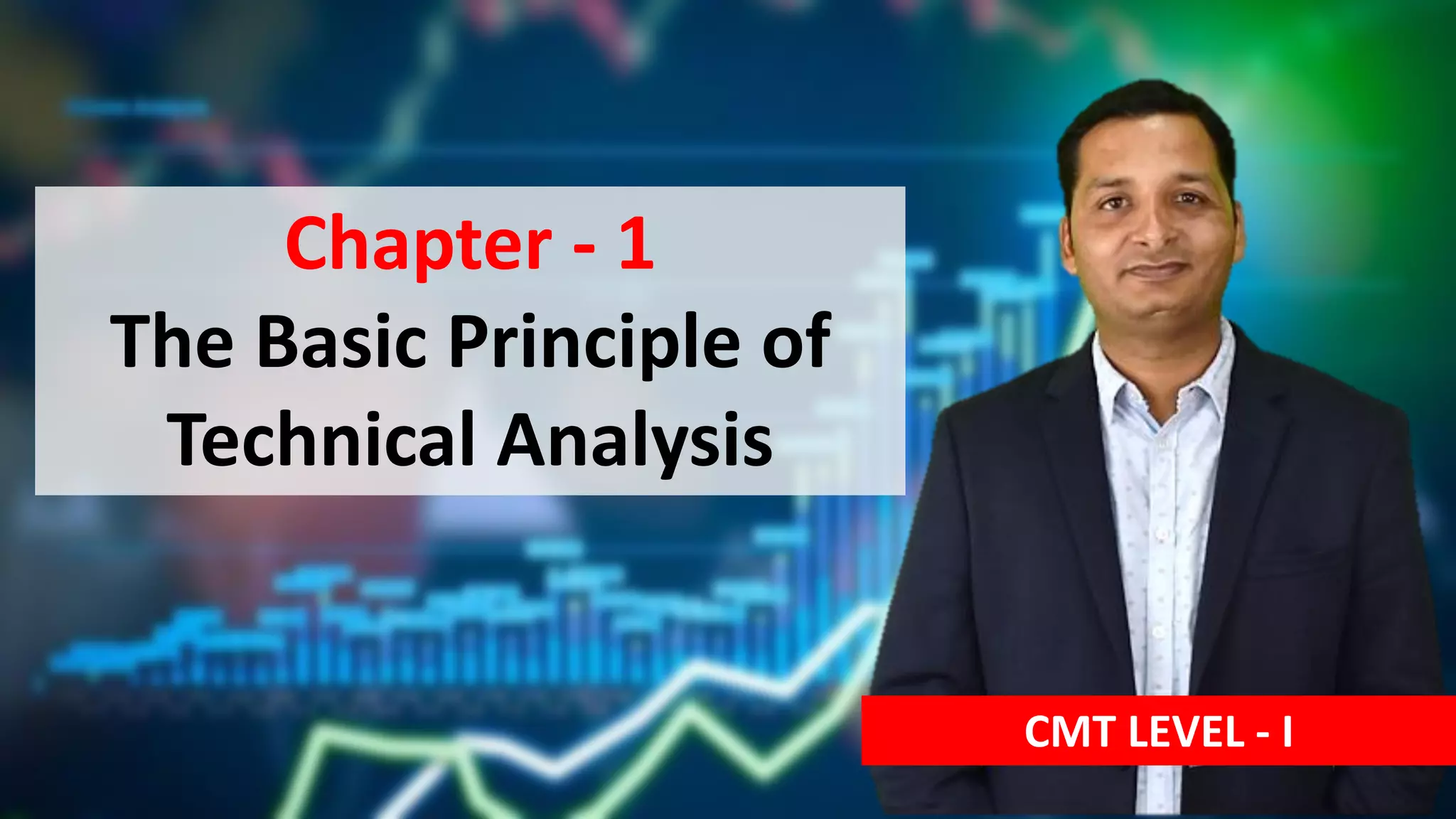 Chapter - 1
The Basic Principle of Technical Analysis

CMT LEVEL - I